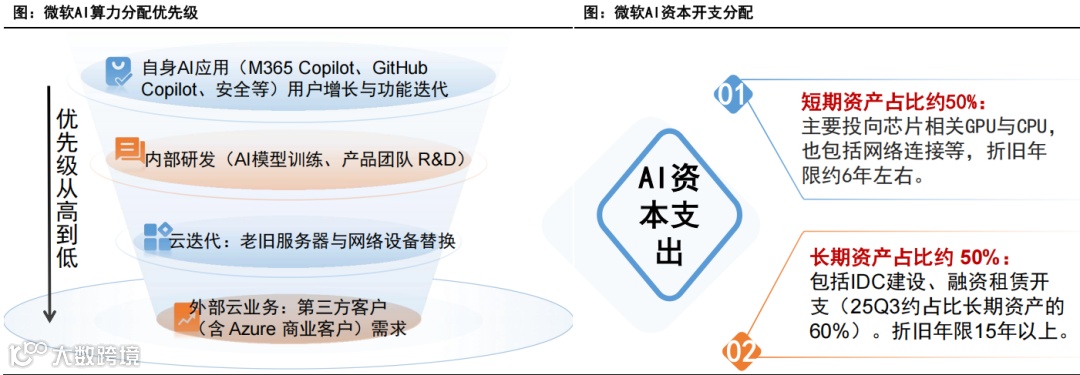 图：微软AI算力分配优先级

优先级从高到低

自身AI应用（M365 Copilot、GitHub Copilot、安全等）用户增长与功能迭代

内部研发（AI模型训练、产品团队 R&D）

云迭代：老旧服务器与网络设备替换

外部云业务：第三方客户（含 Azure 商业客户）需求

大数跨境

图：微软AI资本开支分配

AI资本支出

01

短期资产占比约50%：
主要投向芯片相关GPU与CPU，也包括网络连接等，折旧年限约6年左右。

02

长期资产占比约 50%：
包括IDC建设、融资租赁开支（25Q3约占比长期资产的60%）。折旧年限15年以上。